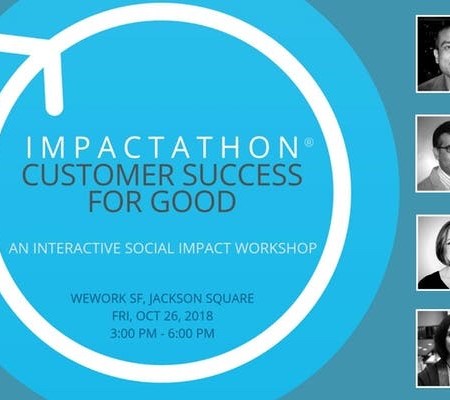 IMPACTATHON®
CUSTOMER SUCCESS FOR GOOD

AN INTERACTIVE SOCIAL IMPACT WORKSHOP

WEWORK SF, JACKSON SQUARE
FRI, OCT 26, 2018
3:00 PM - 6:00 PM